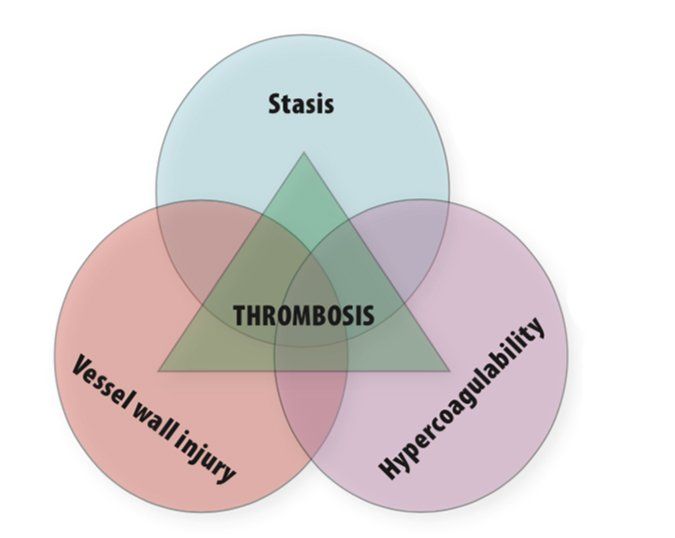 Stasis

THROMBOSIS

Vessel wall injury

Hypercoagulability